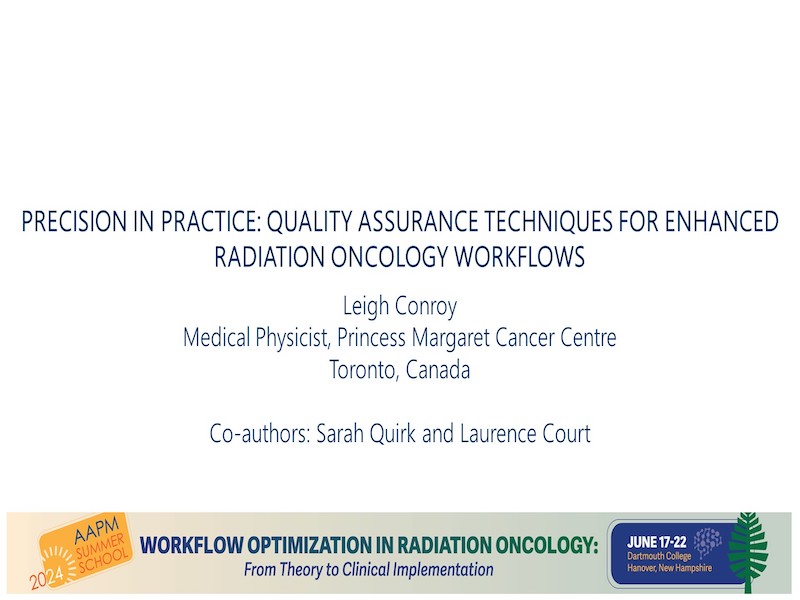 PRECISION IN PRACTICE: QUALITY ASSURANCE TECHNIQUES FOR ENHANCED RADIATION ONCOLOGY WORKFLOWS

Leigh Conroy
Medical Physicist, Princess Margaret Cancer Centre
Toronto, Canada

Co-authors: Sarah Quirk and Laurence Court

AAPM SUMMER SCHOOL 2024

WORKFLOW OPTIMIZATION IN RADIATION ONCOLOGY:
From Theory to Clinical Implementation

JUNE 17-22
Dartmouth College
Hanover, New Hampshire